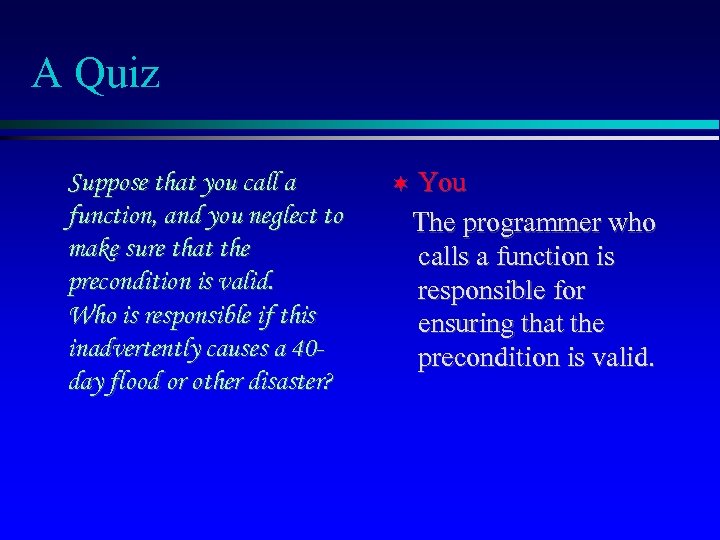 A Quiz

Suppose that you call a function, and you neglect to make sure that the precondition is valid.
Who is responsible if this inadvertently causes a 40-day flood or other disaster?

You

The programmer who calls a function is responsible for ensuring that the precondition is valid.